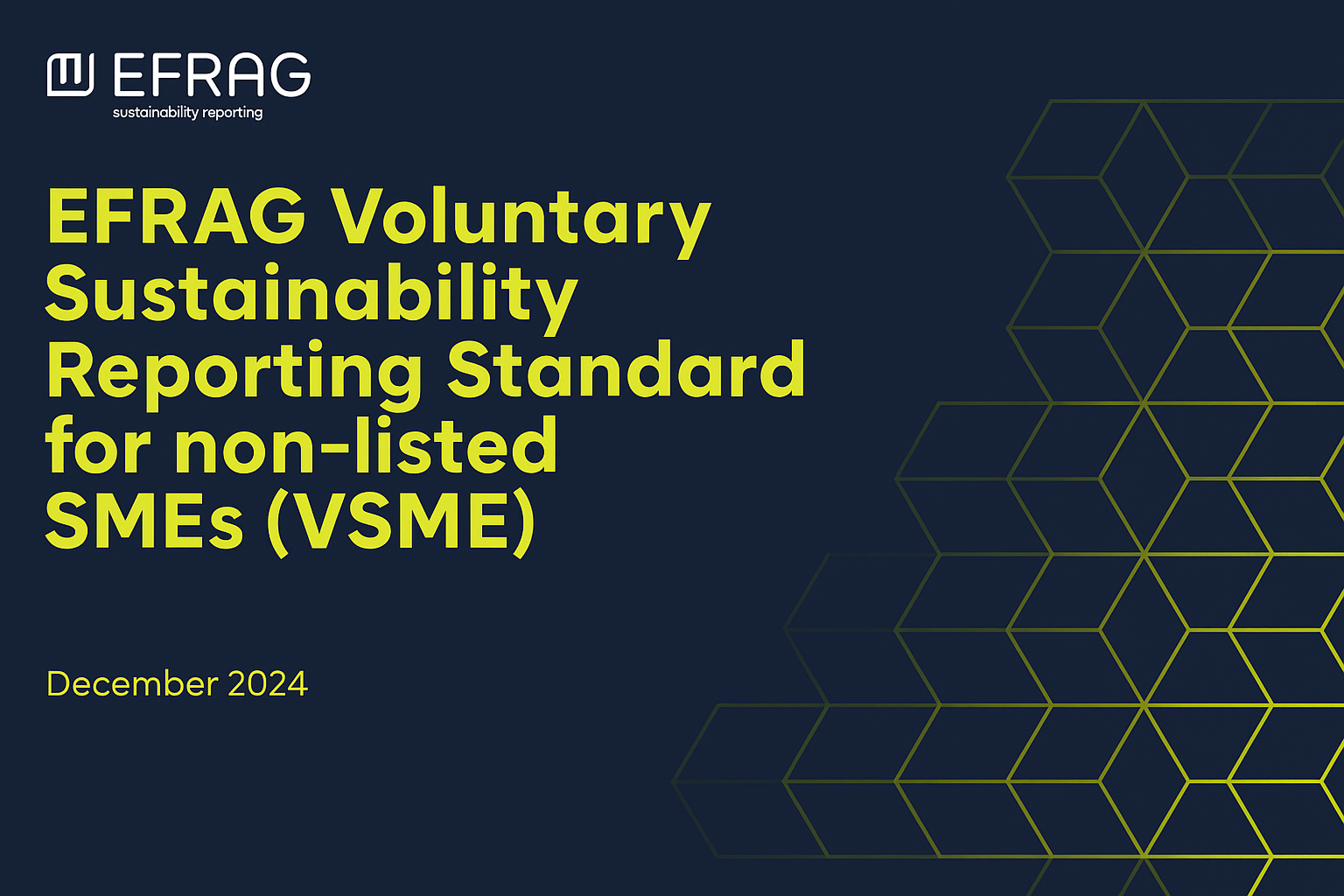 EFRAG
sustainability reporting

EFRAG Voluntary Sustainability Reporting Standard for non-listed SMEs (VSME)

December 2024